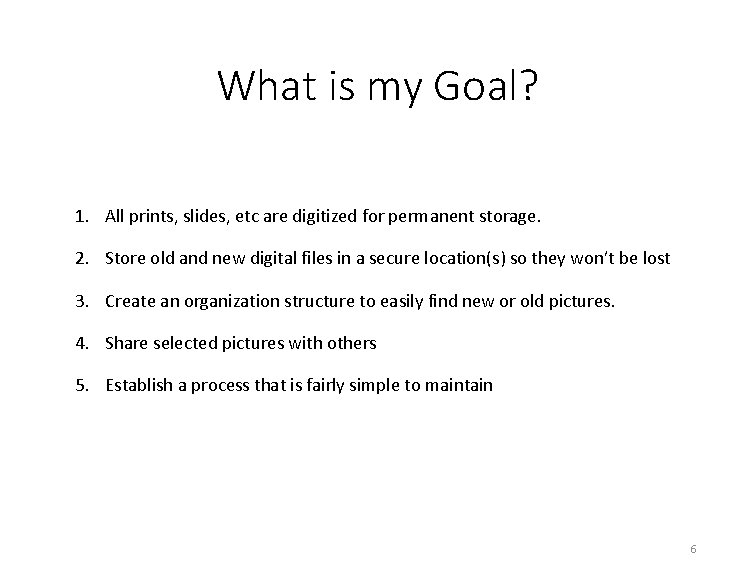 What is my Goal?

1. All prints, slides, etc are digitized for permanent storage.

2. Store old and new digital files in a secure location(s) so they won't be lost

3. Create an organization structure to easily find new or old pictures.

4. Share selected pictures with others

5. Establish a process that is fairly simple to maintain

6